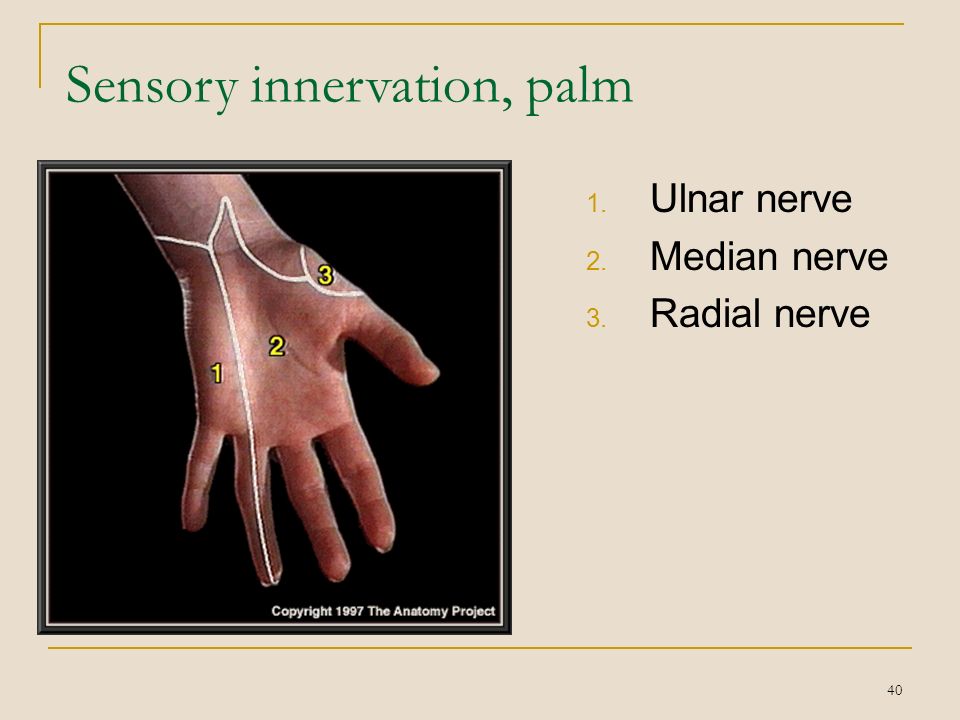 Sensory innervation, palm

3
2
1
Copyright 1997 The Anatomy Project

1. Ulnar nerve
2. Median nerve
3. Radial nerve

40